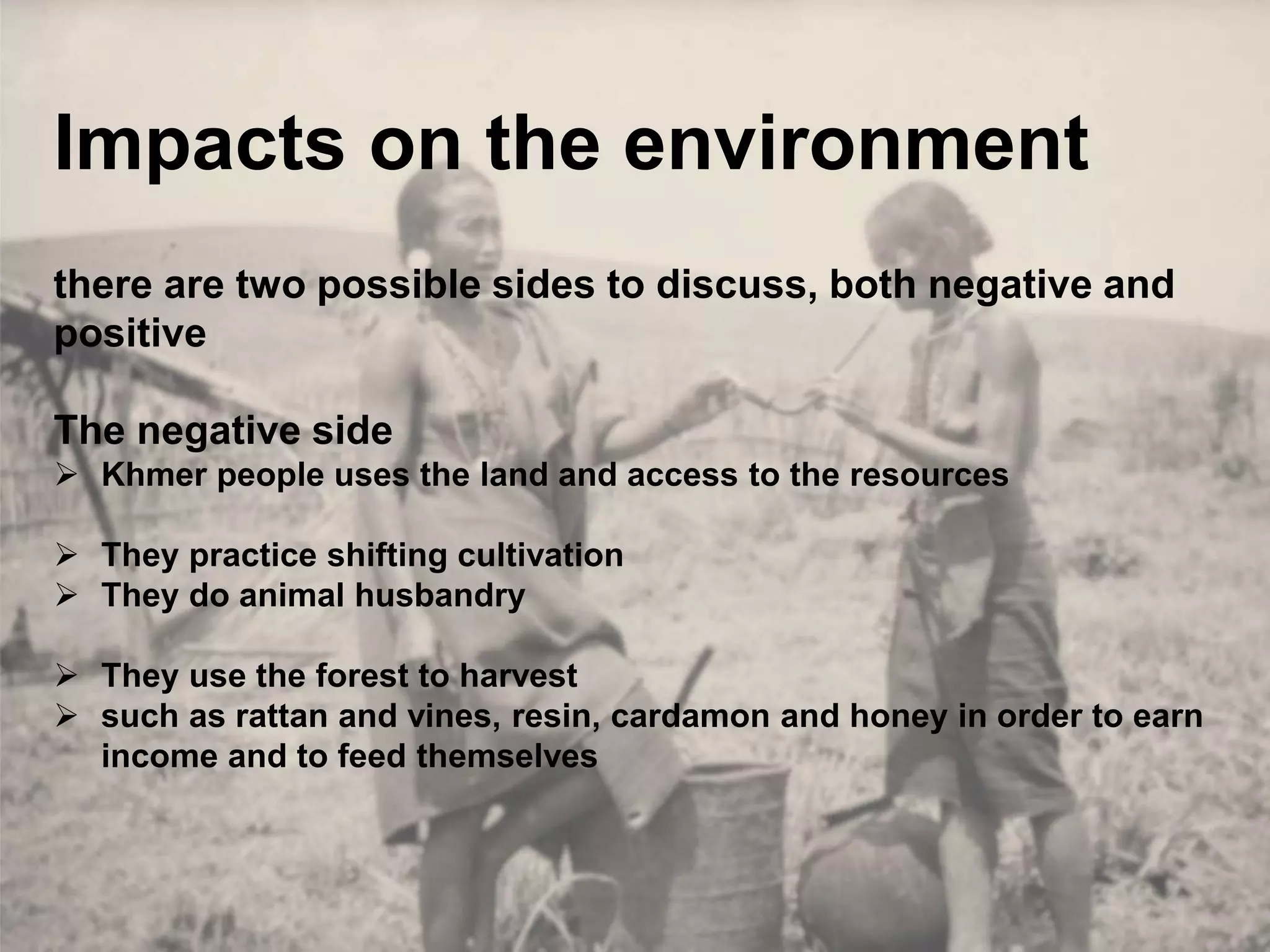 Impacts on the environment

there are two possible sides to discuss, both negative and positive

The negative side
➢ Khmer people uses the land and access to the resources

➢ They practice shifting cultivation
➢ They do animal husbandry

➢ They use the forest to harvest
➢ such as rattan and vines, resin, cardamon and honey in order to earn income and to feed themselves